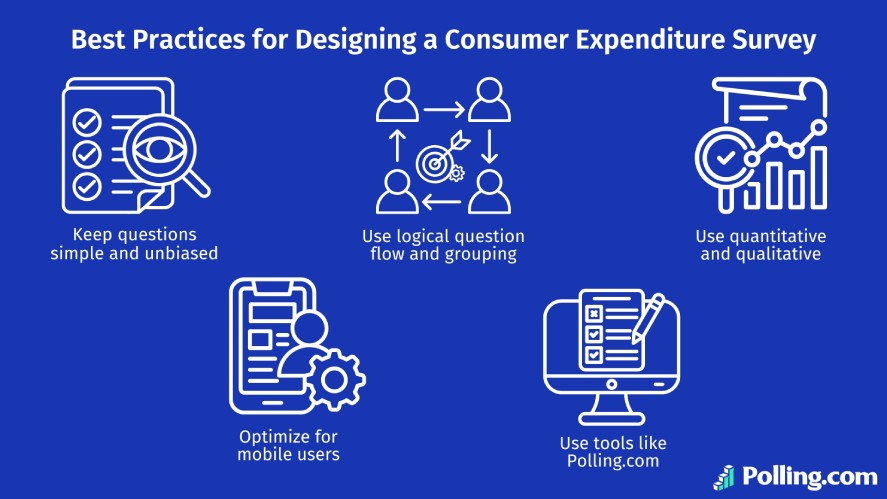 Best Practices for Designing a Consumer Expenditure Survey

Keep questions simple and unbiased

Use logical question flow and grouping

Use quantitative and qualitative

Optimize for mobile users

Use tools like Polling.com

Polling.com